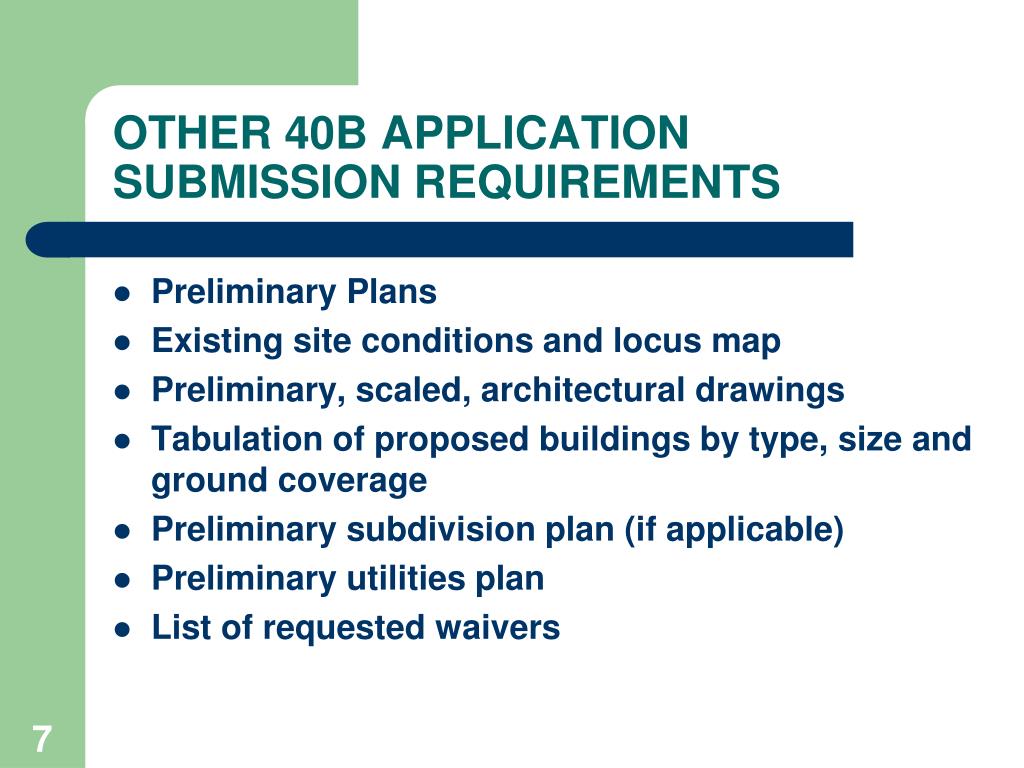 OTHER 40B APPLICATION SUBMISSION REQUIREMENTS

- Preliminary Plans
- Existing site conditions and locus map
- Preliminary, scaled, architectural drawings
- Tabulation of proposed buildings by type, size and ground coverage
- Preliminary subdivision plan (if applicable)
- Preliminary utilities plan
- List of requested waivers

7